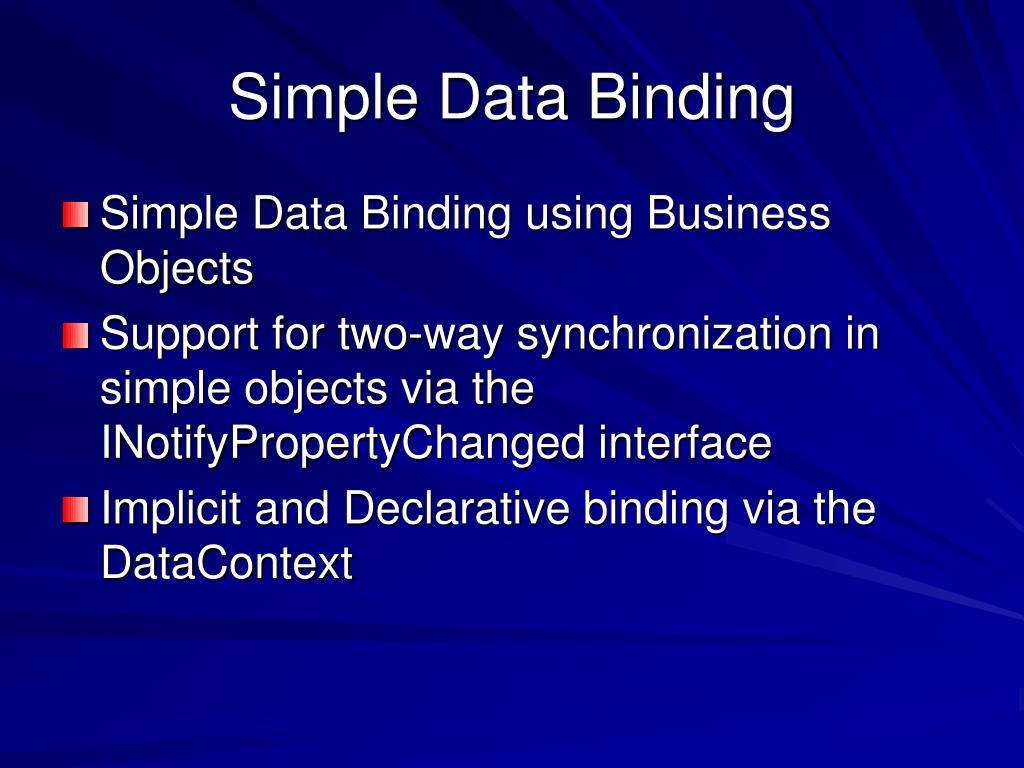 Simple Data Binding

Simple Data Binding using Business Objects

Support for two-way synchronization in simple objects via the INotifyPropertyChanged interface

Implicit and Declarative binding via the DataContext